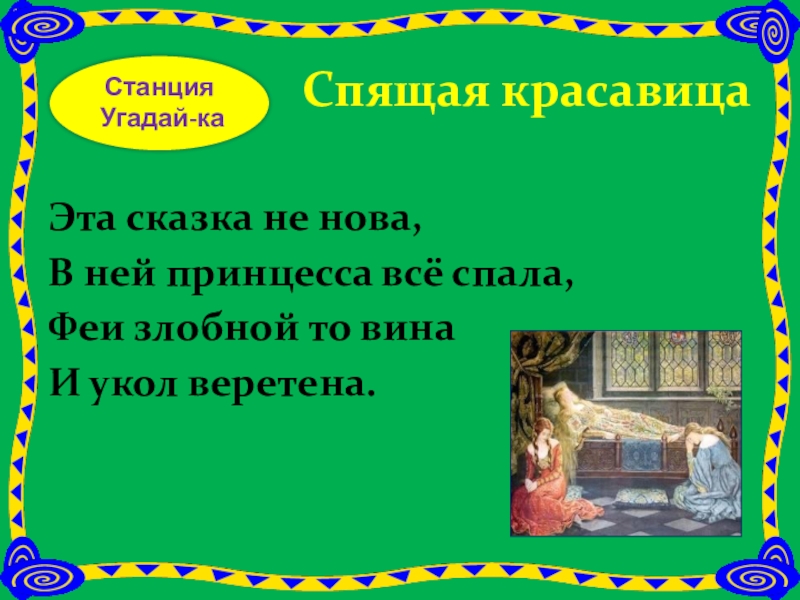 Станция Угадай-ка

Спящая красавица

Эта сказка не нова,
В ней принцесса всё спала,
Феи злобной то вина
И укол веретена.